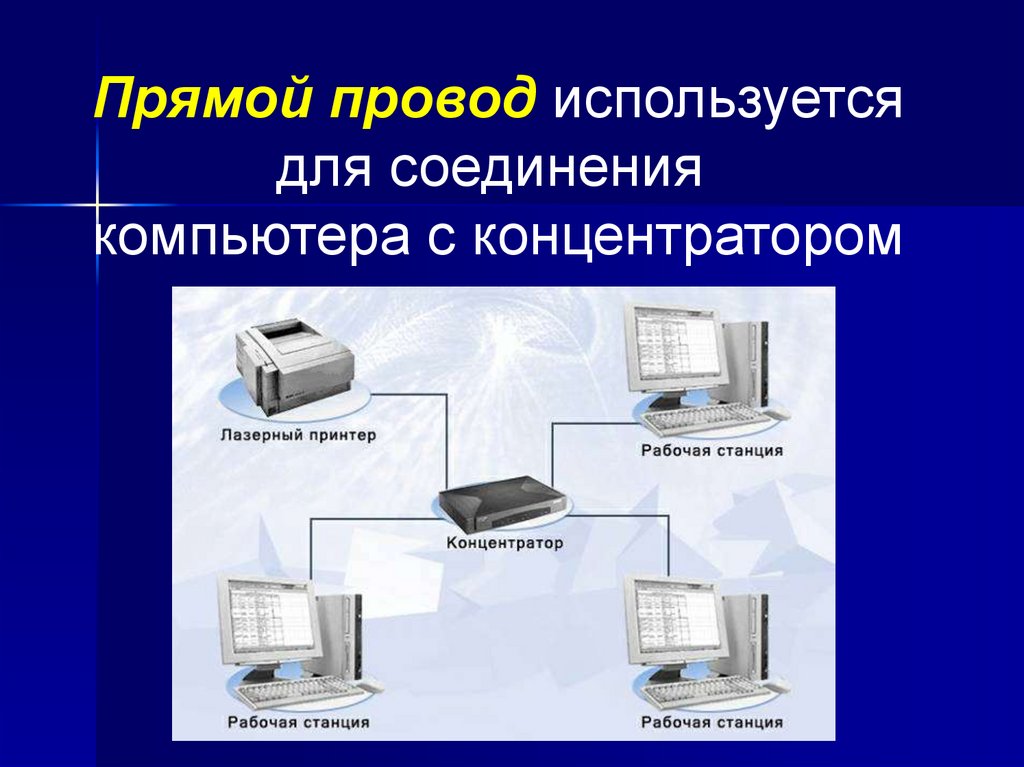 Прямой провод используется для соединения компьютера с концентратором

Лазерный принтер

Рабочая станция

Концентратор

Рабочая станция

Рабочая станция